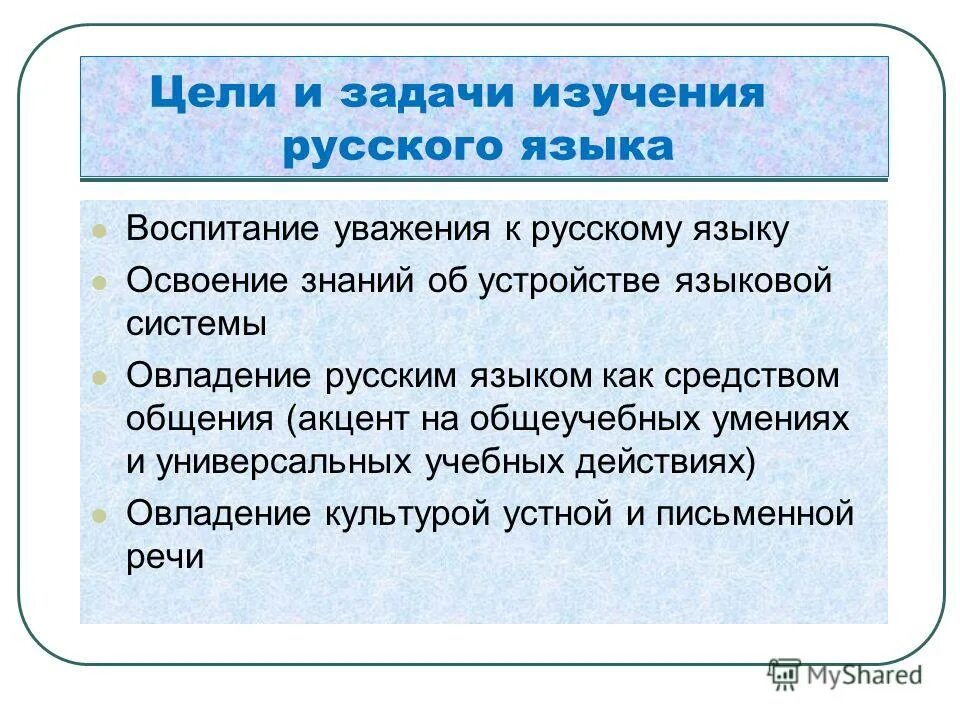 Цели и задачи изучения русского языка

Воспитание уважения к русскому языку

Освоение знаний об устройстве языковой системы

Овладение русским языком как средством общения (акцент на общеучебных умениях и универсальных учебных действиях)

Овладение культурой устной и письменной речи

MyShared